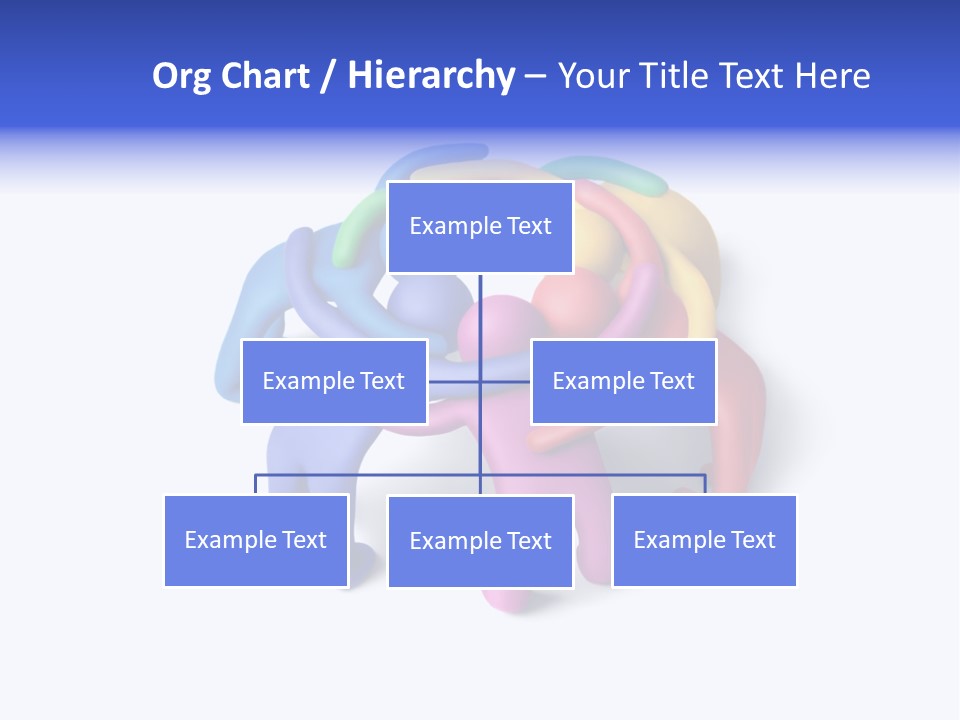 Org Chart / Hierarchy – Your Title Text Here

Example Text

Example Text

Example Text

Example Text

Example Text

Example Text